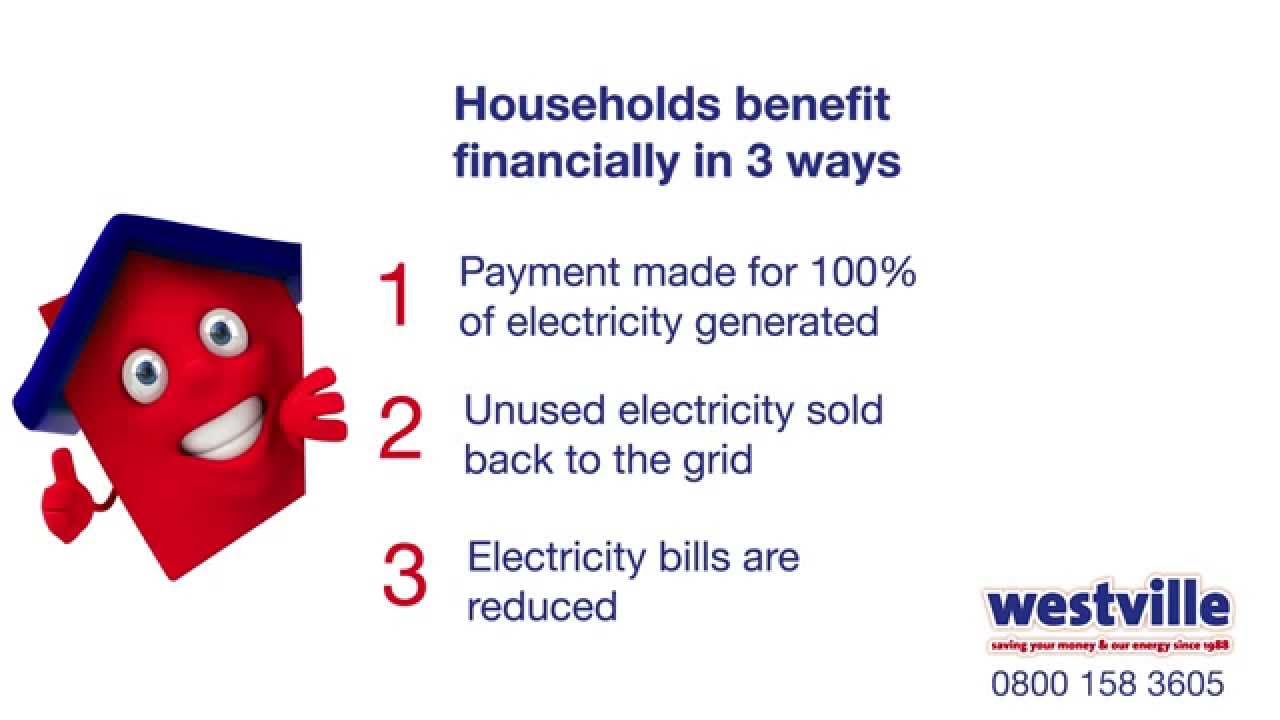 Households benefit financially in 3 ways

1 Payment made for 100% of electricity generated

2 Unused electricity sold back to the grid

3 Electricity bills are reduced

westville
saving your money & our energy since 1988
0800 158 3605